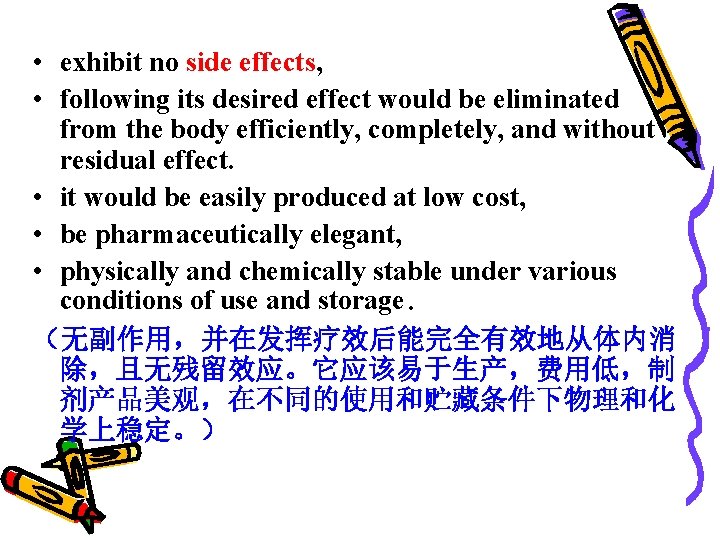 • exhibit no side effects,
• following its desired effect would be eliminated from the body efficiently, completely, and without residual effect.
• it would be easily produced at low cost,
• be pharmaceutically elegant,
• physically and chemically stable under various conditions of use and storage.

（无副作用，并在发挥疗效后能完全有效地从体内消除，且无残留效应。它应该易于生产，费用低，制剂产品美观，在不同的使用和贮藏条件下物理和化学上稳定。）